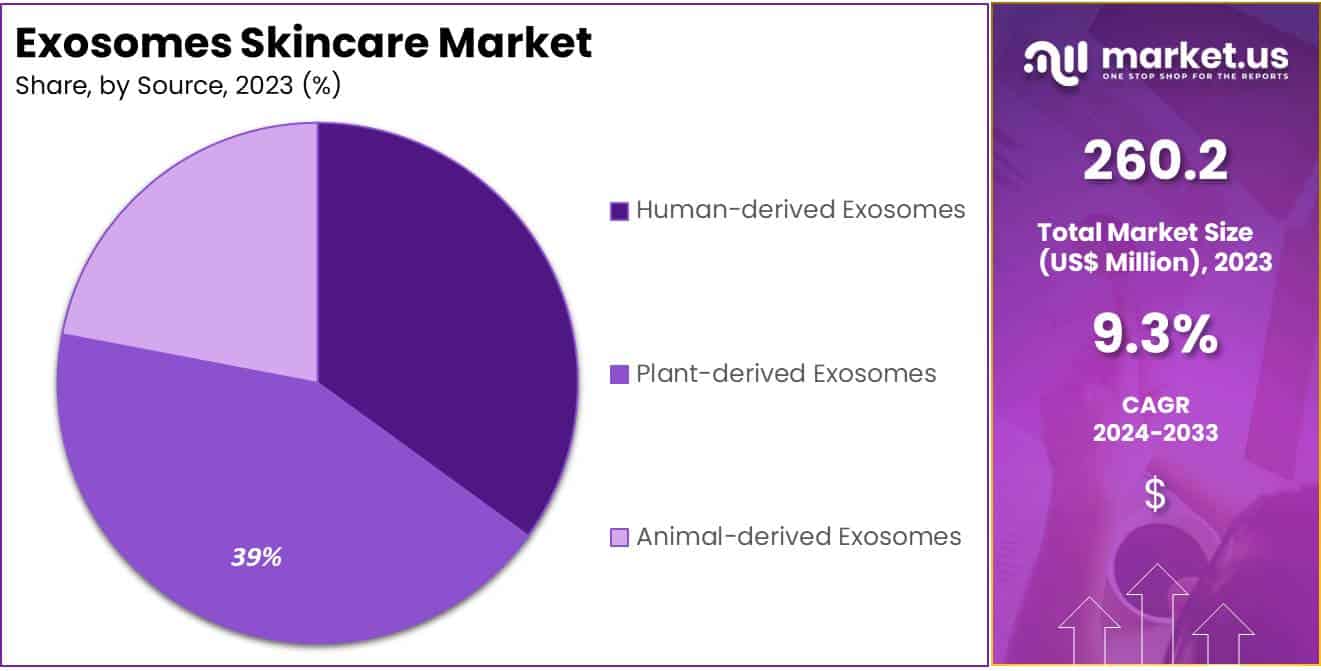 Exosomes Skincare Market
Share, by Source, 2023 (%)

39%

Human-derived Exosomes
Plant-derived Exosomes
Animal-derived Exosomes

market.us
ONE STOP SHOP FOR THE REPORTS

260.2
Total Market Size (US$ Million), 2023

9.3%
CAGR 2024-2033

$